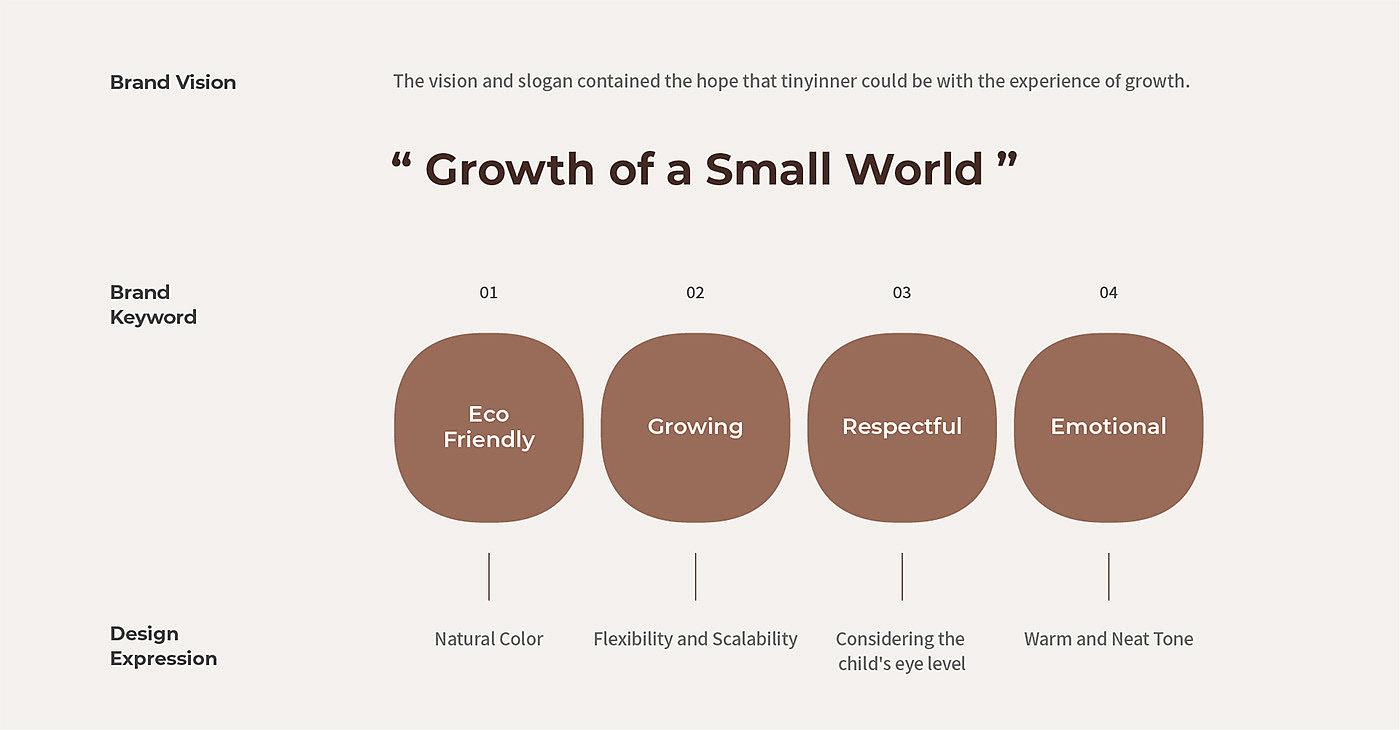 Brand Vision

The vision and slogan contained the hope that tinyinner could be with the experience of growth.

“ Growth of a Small World ”

Brand Keyword

01

Eco Friendly

02

Growing

03

Respectful

04

Emotional

Design Expression

Natural Color

Flexibility and Scalability

Considering the child's eye level

Warm and Neat Tone